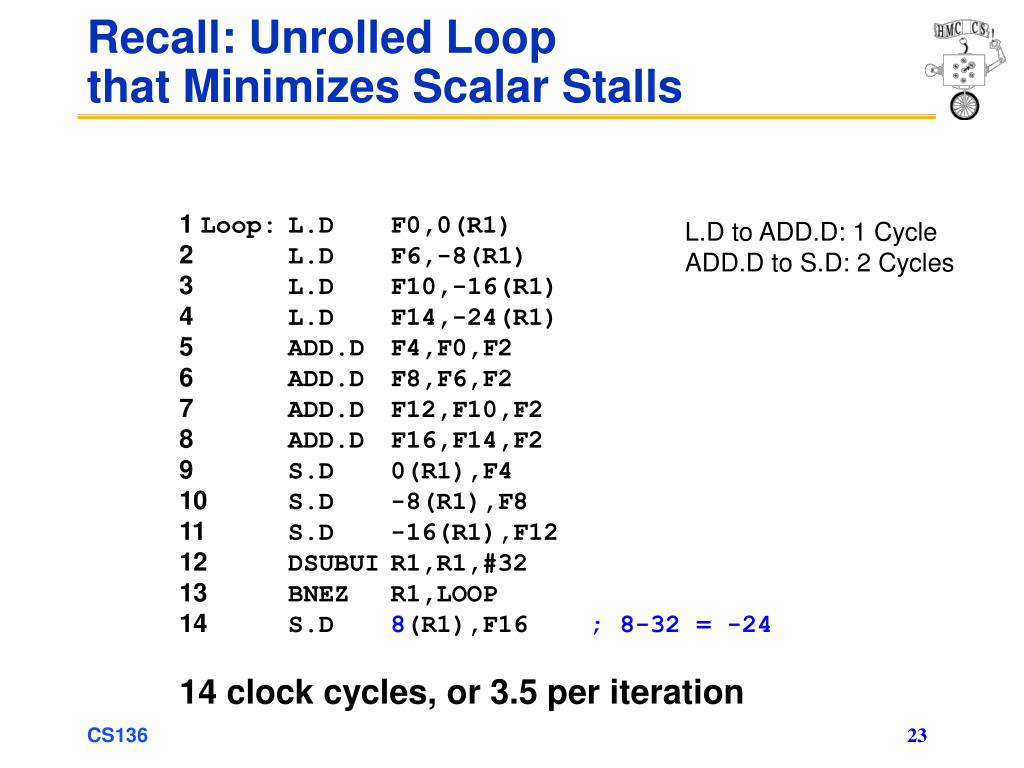 Recall: Unrolled Loop
that Minimizes Scalar Stalls

HMC CS

1 Loop: L.D F0,0(R1)
2 L.D F6,-8(R1)
3 L.D F10,-16(R1)
4 L.D F14,-24(R1)
5 ADD.D F4,F0,F2
6 ADD.D F8,F6,F2
7 ADD.D F12,F10,F2
8 ADD.D F16,F14,F2
9 S.D 0(R1),F4
10 S.D -8(R1),F8
11 S.D -16(R1),F12
12 DSUBUI R1,R1,#32
13 BNEZ R1,LOOP
14 S.D 8(R1),F16 ; 8-32 = -24

L.D to ADD.D: 1 Cycle
ADD.D to S.D: 2 Cycles

14 clock cycles, or 3.5 per iteration

CS136

23